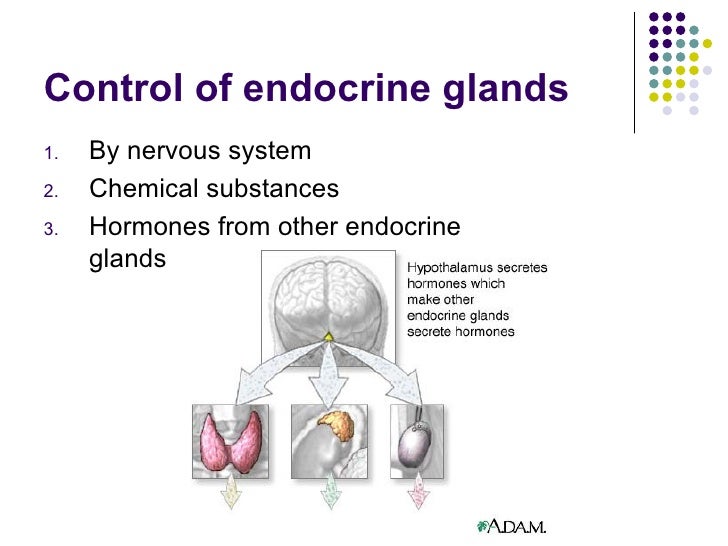 Control of endocrine glands

1. By nervous system
2. Chemical substances
3. Hormones from other endocrine glands

Hypothalamus secretes hormones which make other endocrine glands secrete hormones

A.D.A.M.